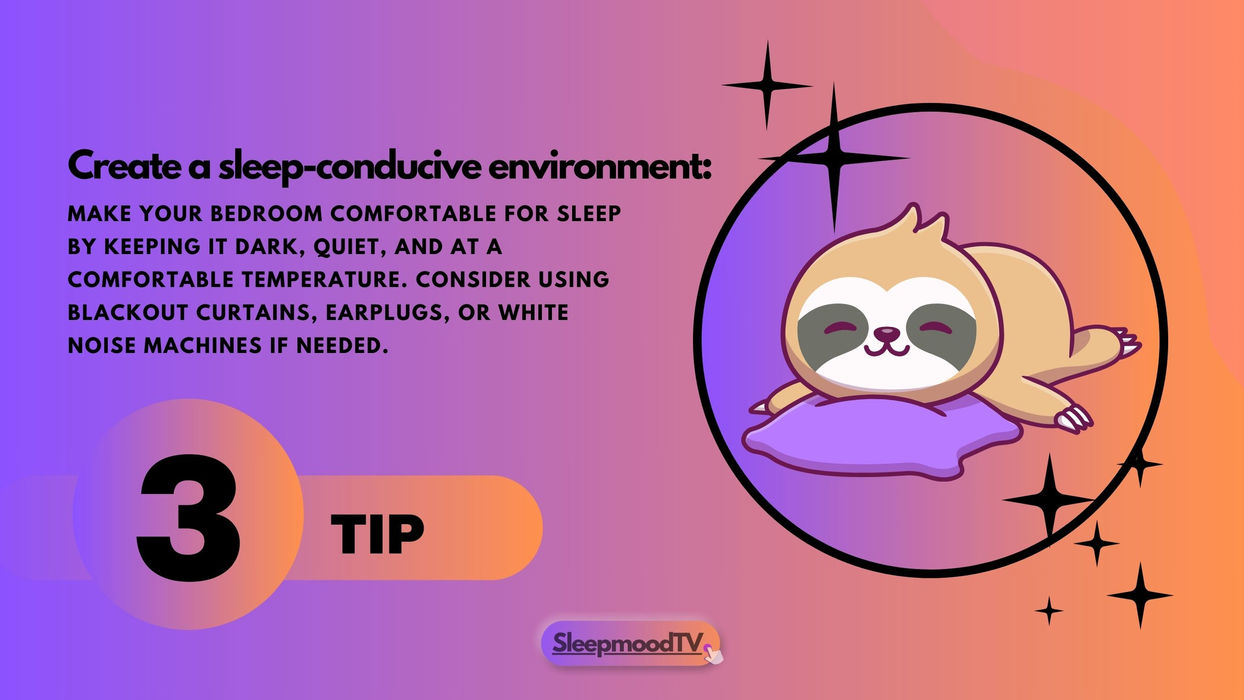 Create a sleep-conducive environment:

MAKE YOUR BEDROOM COMFORTABLE FOR SLEEP BY KEEPING IT DARK, QUIET, AND AT A COMFORTABLE TEMPERATURE. CONSIDER USING BLACKOUT CURTAINS, EARPLUGS, OR WHITE NOISE MACHINES IF NEEDED.

3

TIP

SleepmoodTV